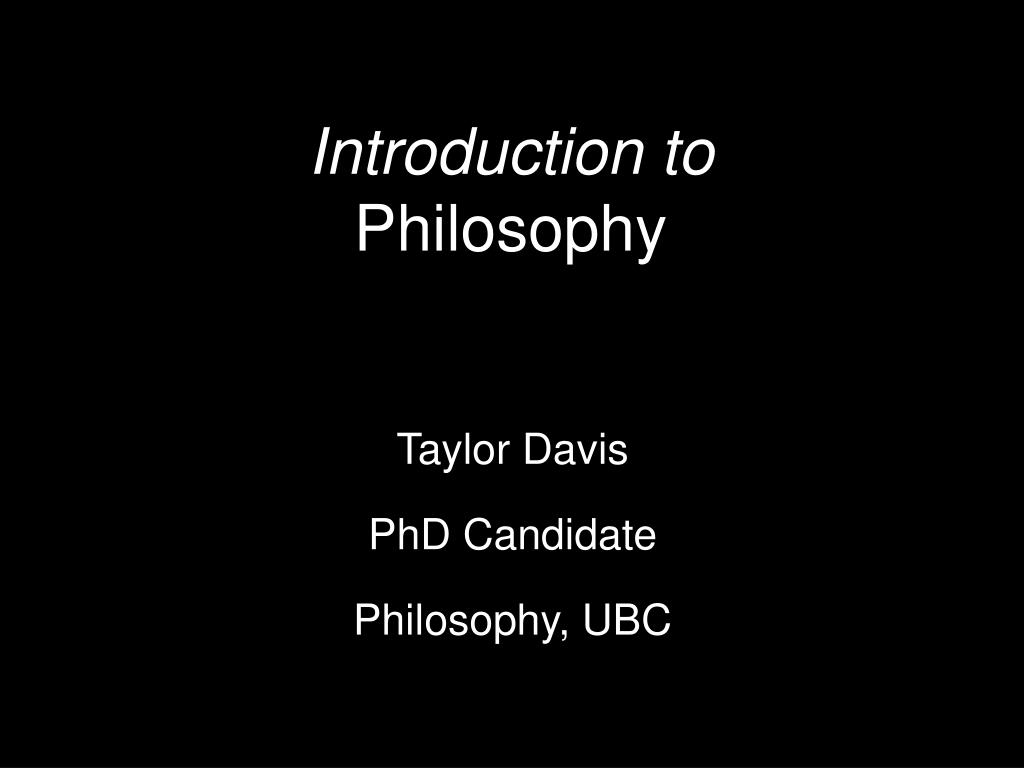 Introduction to
Philosophy

Taylor Davis

PhD Candidate

Philosophy, UBC